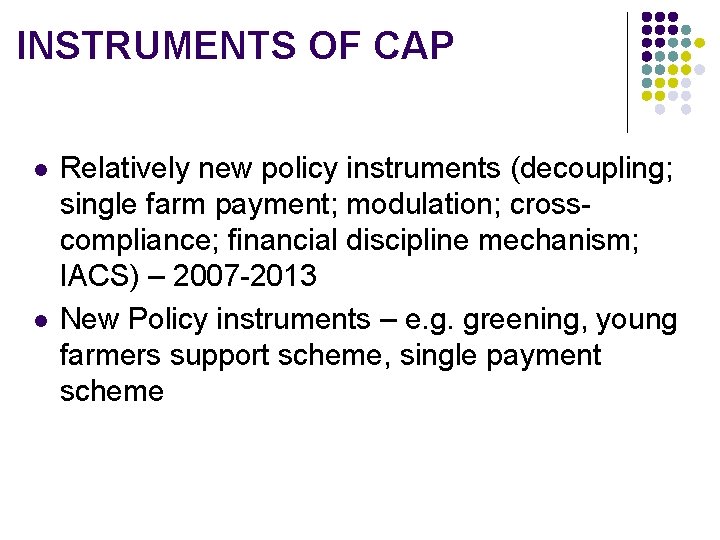 INSTRUMENTS OF CAP

- Relatively new policy instruments (decoupling; single farm payment; modulation; cross-compliance; financial discipline mechanism; IACS) – 2007-2013
- New Policy instruments – e.g. greening, young farmers support scheme, single payment scheme